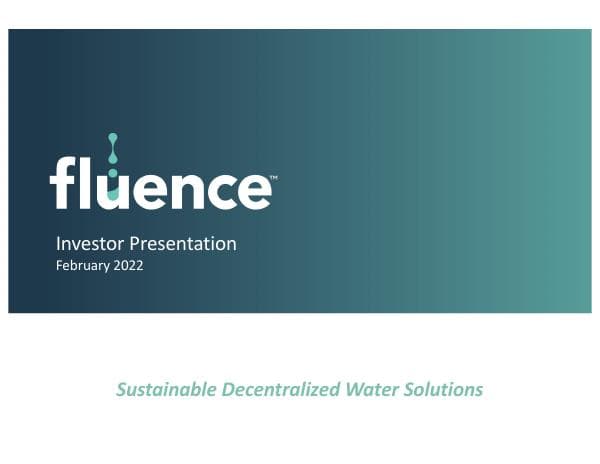 fluence™

Investor Presentation
February 2022

Sustainable Decentralized Water Solutions